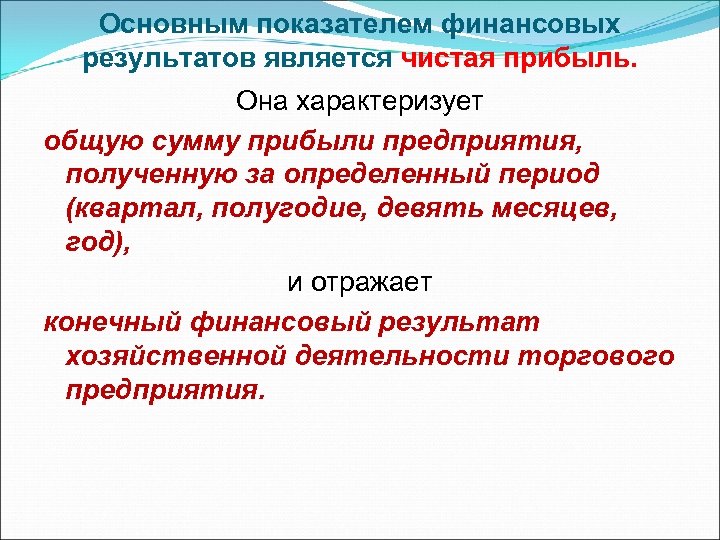 Основным показателем финансовых результатов является чистая прибыль.

Она характеризует

общую сумму прибыли предприятия, полученную за определенный период (квартал, полугодие, девять месяцев, год),

и отражает

конечный финансовый результат хозяйственной деятельности торгового предприятия.